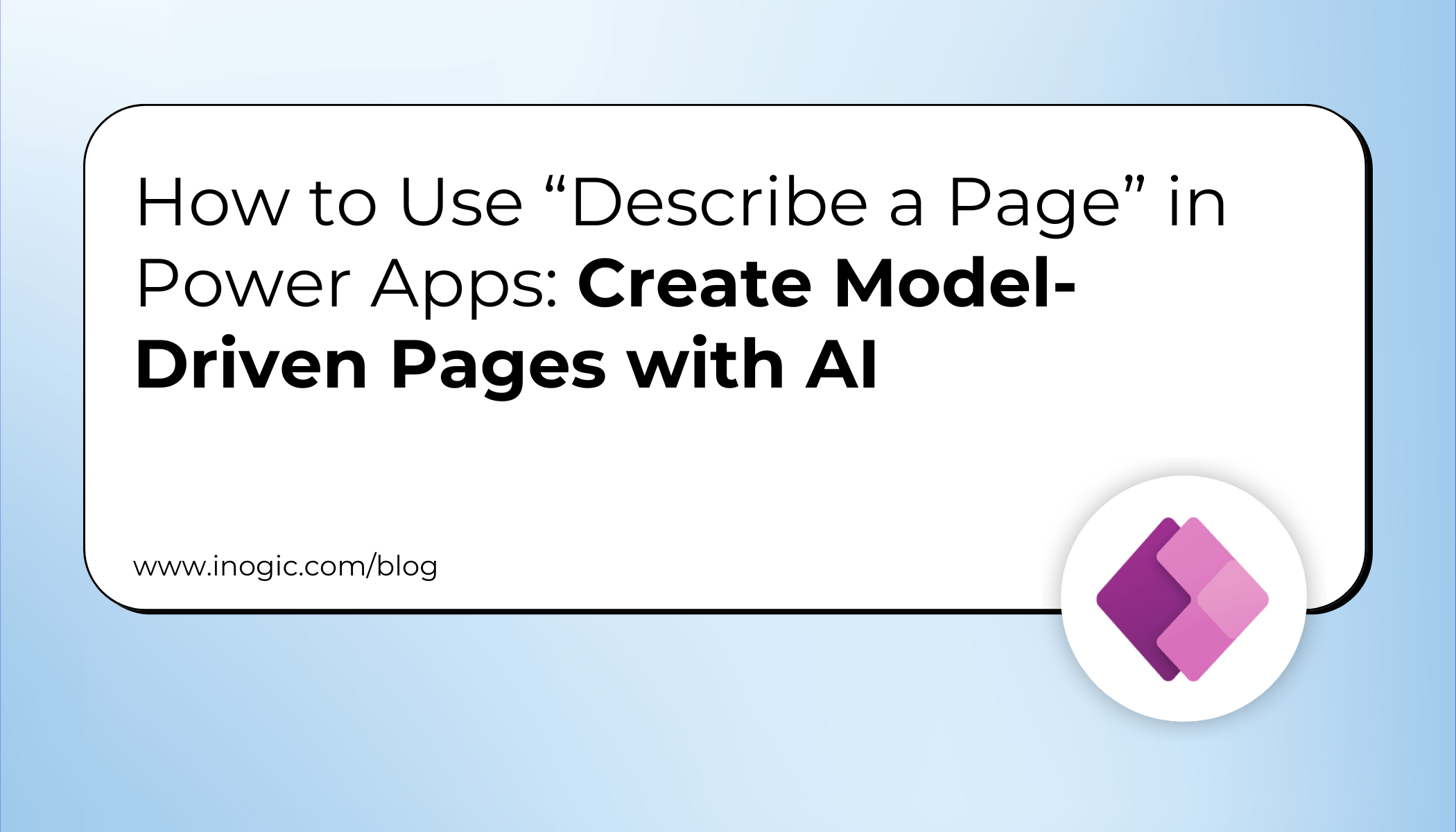 How to Use “Describe a Page” in Power Apps: Create Model-Driven Pages with AI

www.inogic.com/blog